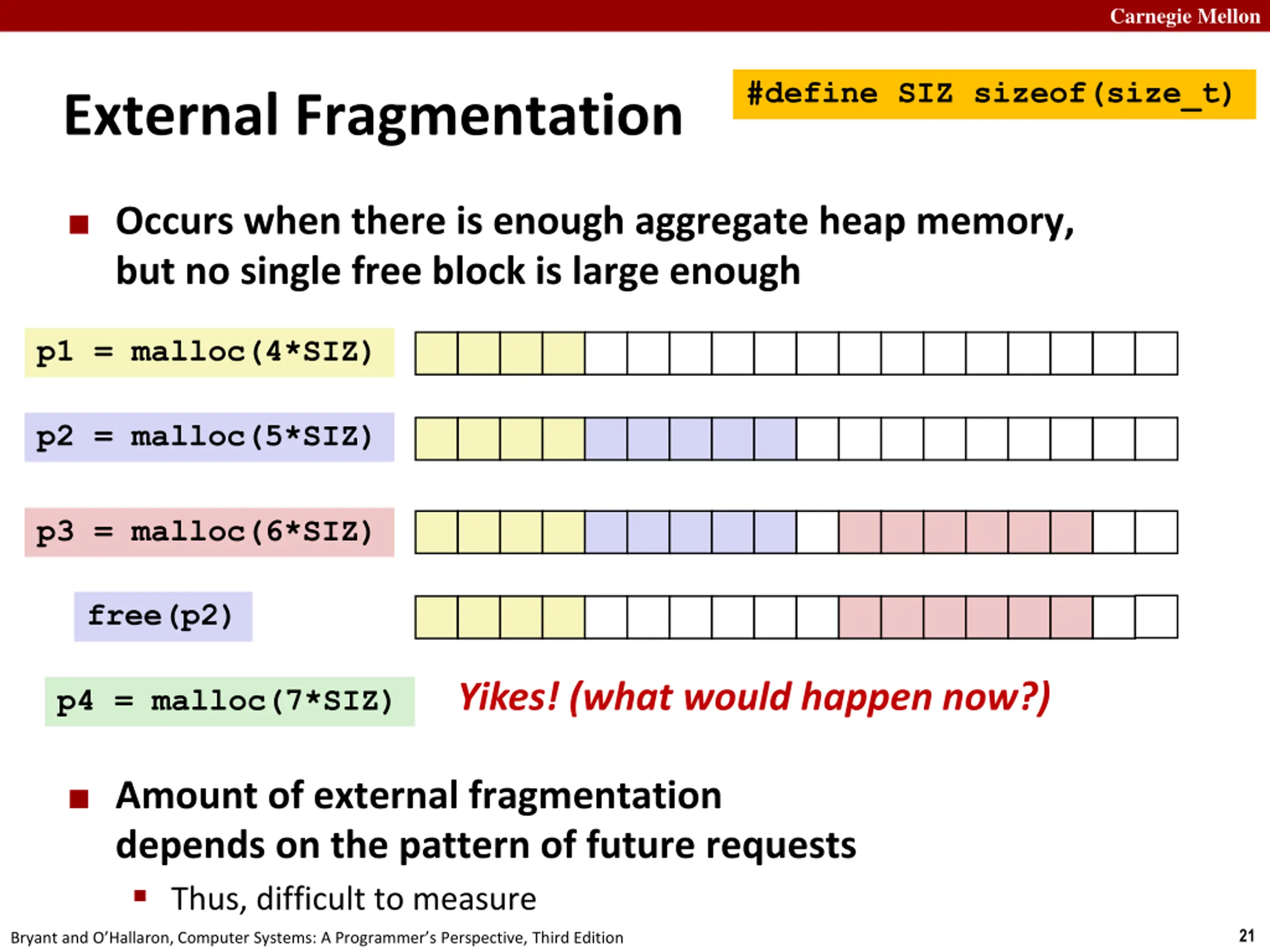 Carnegie Mellon

External Fragmentation

#define SIZ sizeof(size_t)

Occurs when there is enough aggregate heap memory, but no single free block is large enough

p1 = malloc(4*SIZ)

p2 = malloc(5*SIZ)

p3 = malloc(6*SIZ)

free(p2)

p4 = malloc(7*SIZ)

Yikes! (what would happen now?)

Amount of external fragmentation depends on the pattern of future requests

Thus, difficult to measure

Bryant and O'Hallaron, Computer Systems: A Programmer's Perspective, Third Edition

21